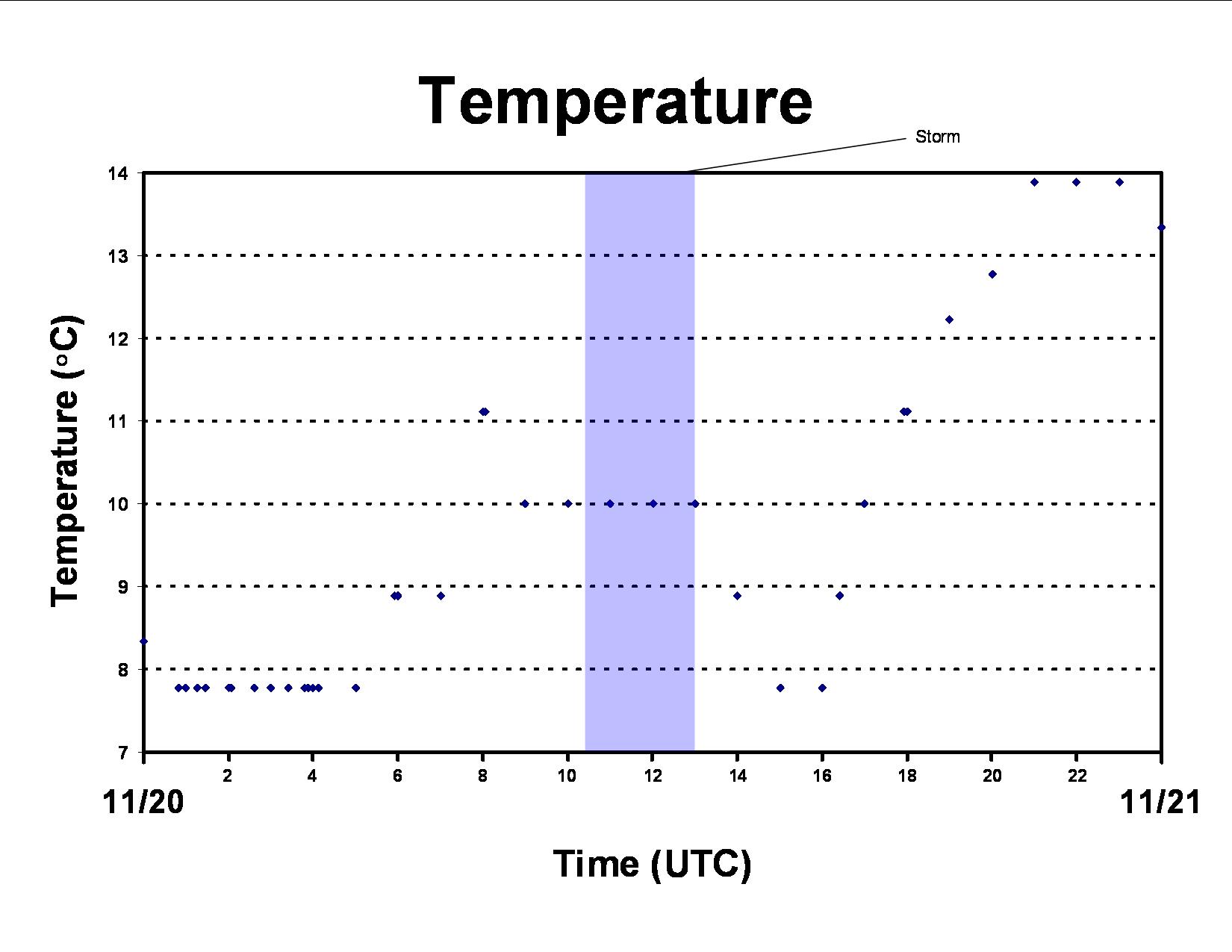 Temperature

Storm

Temperature (°C)

14
13
12
11
10
9
8
7

2 4 6 8 10 12 14 16 18 20 22

11/20

11/21

Time (UTC)